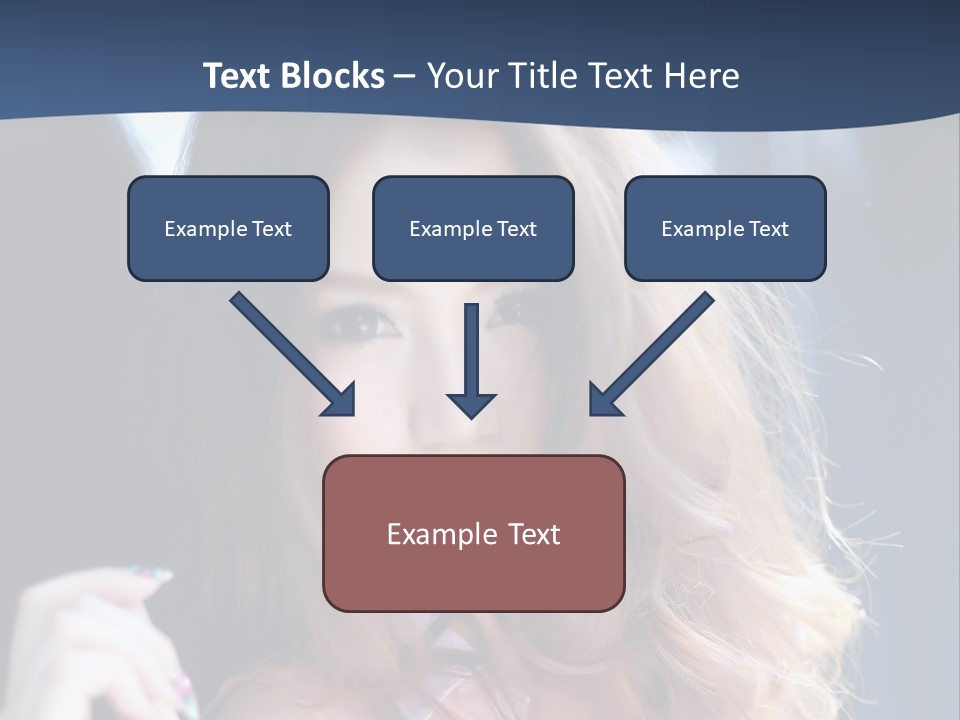 Text Blocks – Your Title Text Here

Example Text

Example Text

Example Text

Example Text